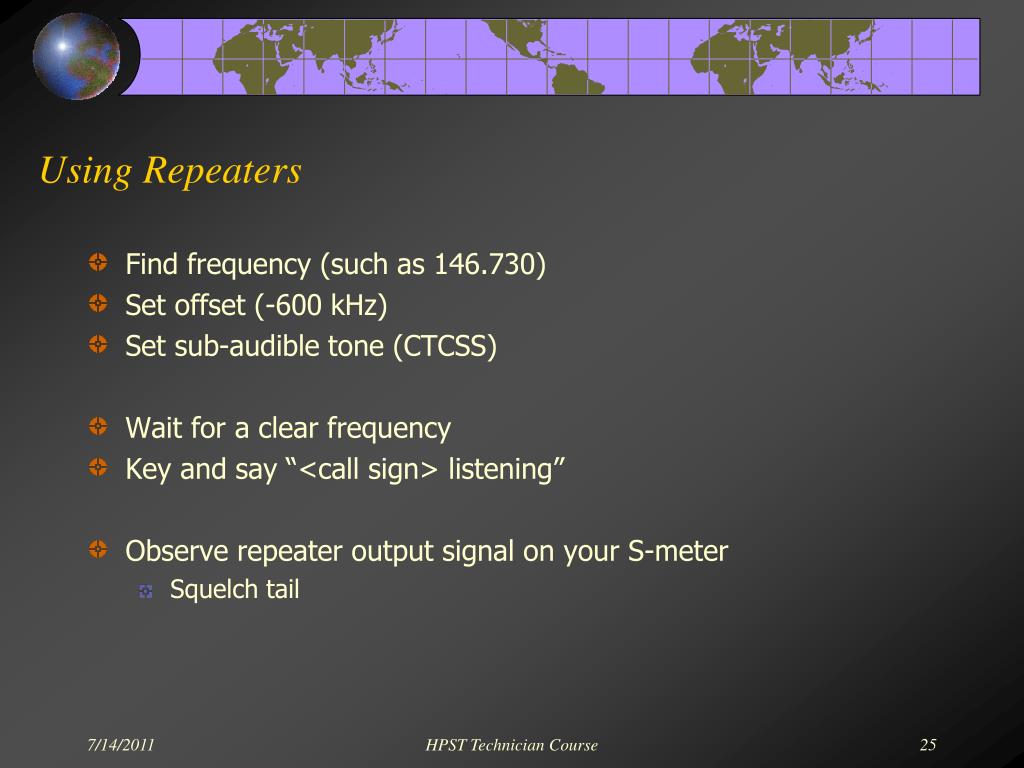 Using Repeaters

Find frequency (such as 146.730)
Set offset (-600 kHz)
Set sub-audible tone (CTCSS)

Wait for a clear frequency
Key and say “<call sign> listening”

Observe repeater output signal on your S-meter
Squelch tail

7/14/2011
HPST Technician Course
25